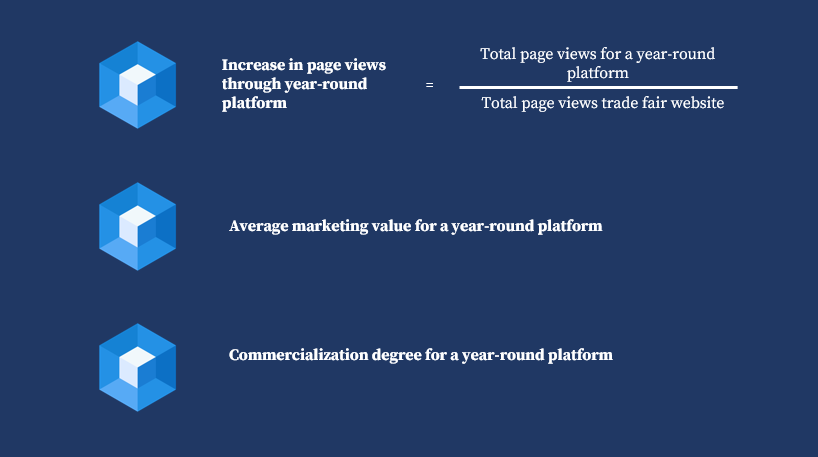 Increase in page views through year-round platform = $\frac{\text{Total page views for a year-round platform}}{\text{Total page views trade fair website}}$

Average marketing value for a year-round platform

Commercialization degree for a year-round platform